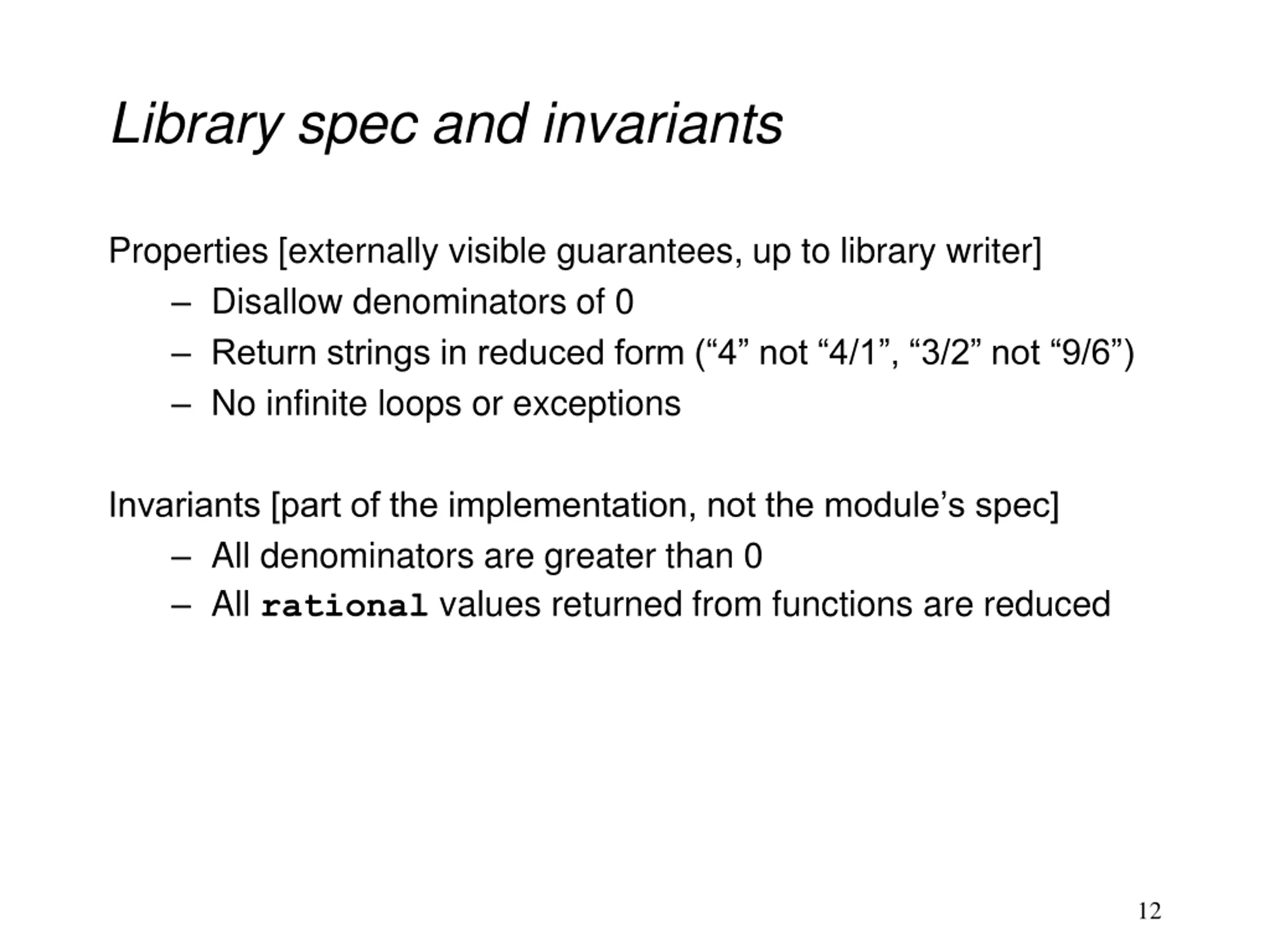 Library spec and invariants

Properties [externally visible guarantees, up to library writer]
– Disallow denominators of 0
– Return strings in reduced form (“4” not “4/1”, “3/2” not “9/6”)
– No infinite loops or exceptions

Invariants [part of the implementation, not the module’s spec]
– All denominators are greater than 0
– All rational values returned from functions are reduced

12